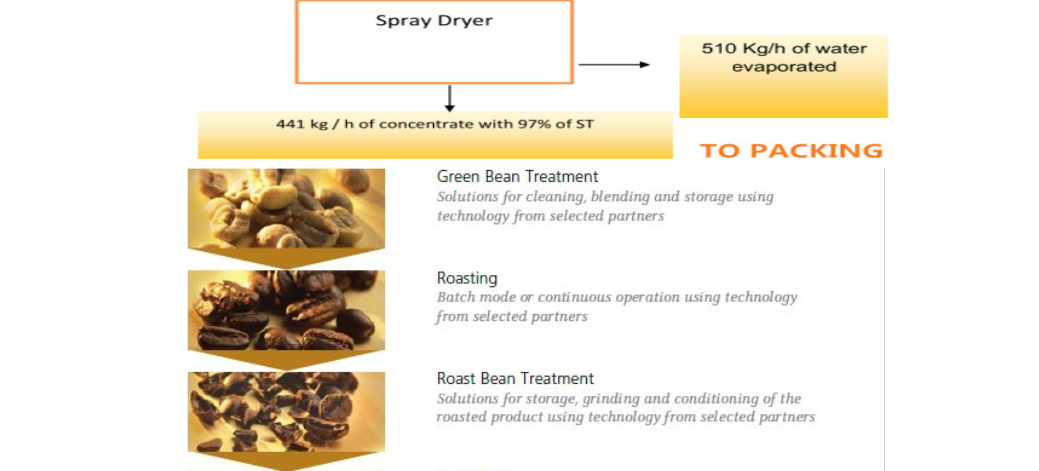 Spray Dryer

510 Kg/h of water evaporated

441 kg / h of concentrate with 97% of ST

TO PACKING

Green Bean Treatment
Solutions for cleaning, blending and storage using technology from selected partners

Roasting
Batch mode or continuous operation using technology from selected partners

Roast Bean Treatment
Solutions for storage, grinding and conditioning of the roasted product using technology from selected partners